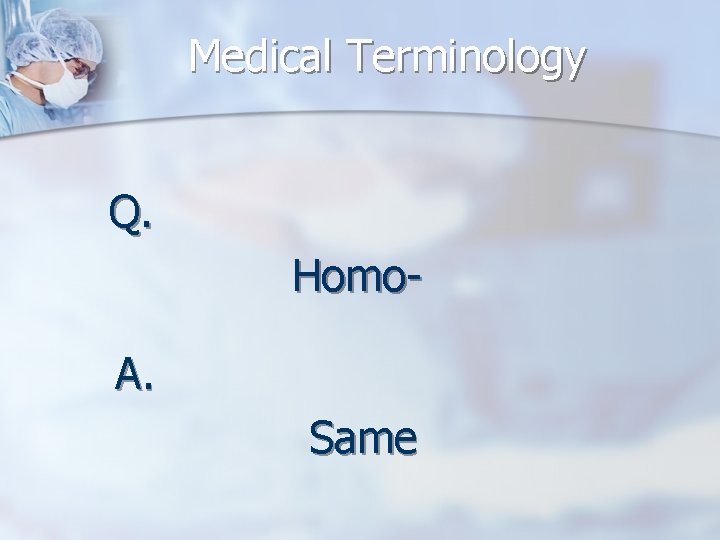 Medical Terminology

Q.

Homo-

A.

Same